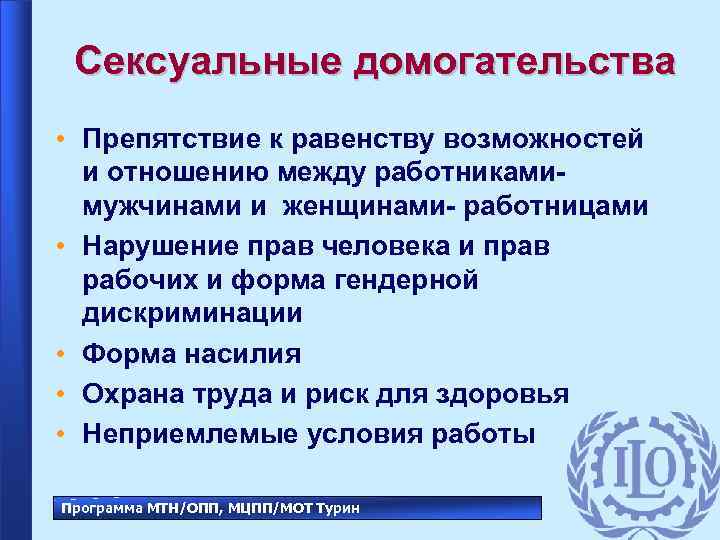 Сексуальные домогательства

• Препятствие к равенству возможностей и отношению между работниками-мужчинами и женщинами- работницами
• Нарушение прав человека и прав рабочих и форма гендерной дискриминации
• Форма насилия
• Охрана труда и риск для здоровья
• Неприемлемые условия работы

Программа МТН/ОПП, МЦПП/МОТ Турин

ILO